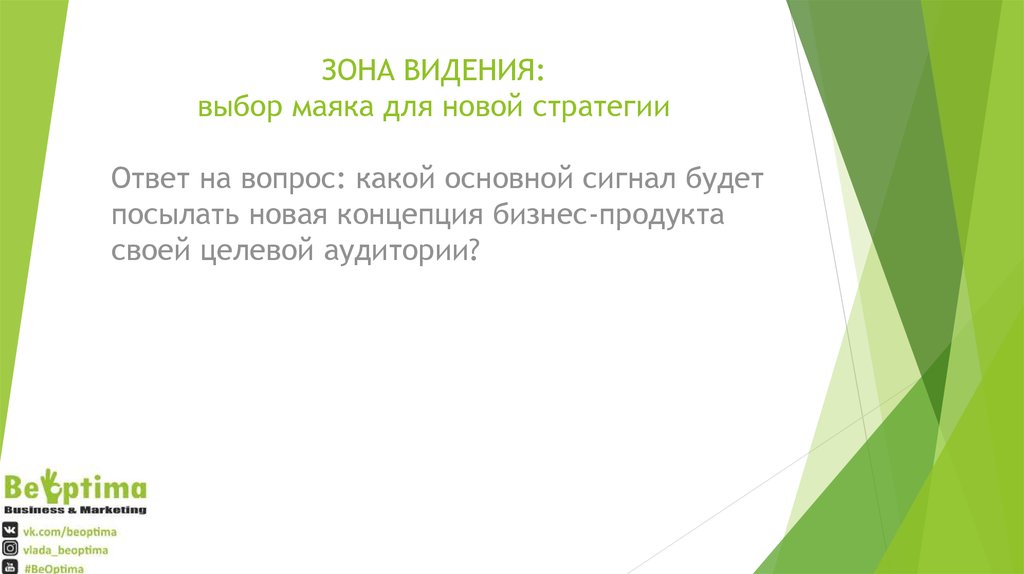 ЗОНА ВИДЕНИЯ:
выбор маяка для новой стратегии

Ответ на вопрос: какой основной сигнал будет посылать новая концепция бизнес-продукта своей целевой аудитории?

BeOptima
Business & Marketing
vk.com/beoptima
vlada_beoptima
#BeOptima